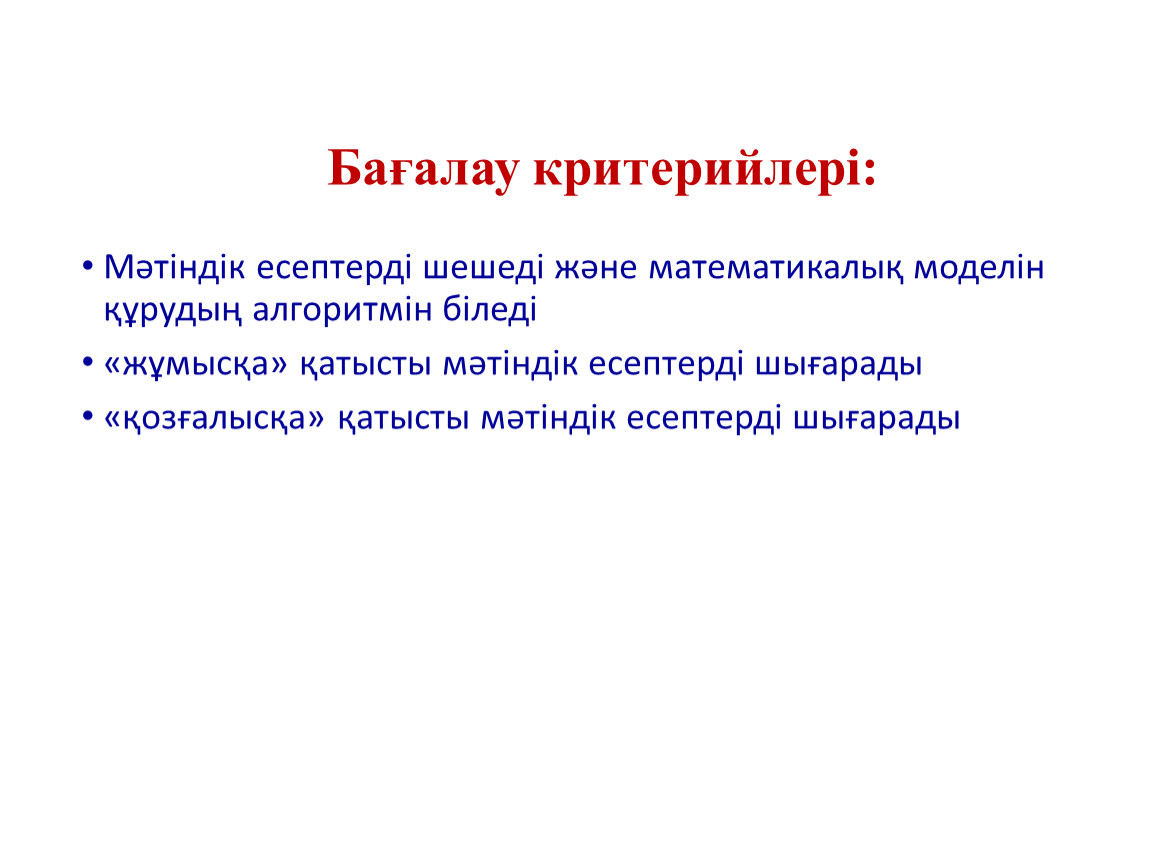 Бағалау критерийлері:

• Мәтіндік есептерді шешеді және математикалық моделін құрудың алгоритмін біледі
• «жұмысқа» қатысты мәтіндік есептерді шығарады
• «қозғалысқа» қатысты мәтіндік есептерді шығарады